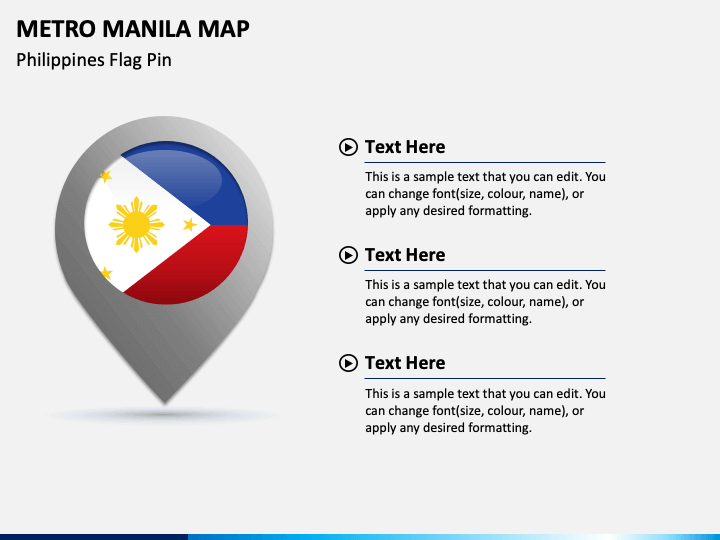 METRO MANILA MAP

Philippines Flag Pin

Text Here

This is a sample text that you can edit. You can change font(size, colour, name), or apply any desired formatting.

Text Here

This is a sample text that you can edit. You can change font(size, colour, name), or apply any desired formatting.

Text Here

This is a sample text that you can edit. You can change font(size, colour, name), or apply any desired formatting.